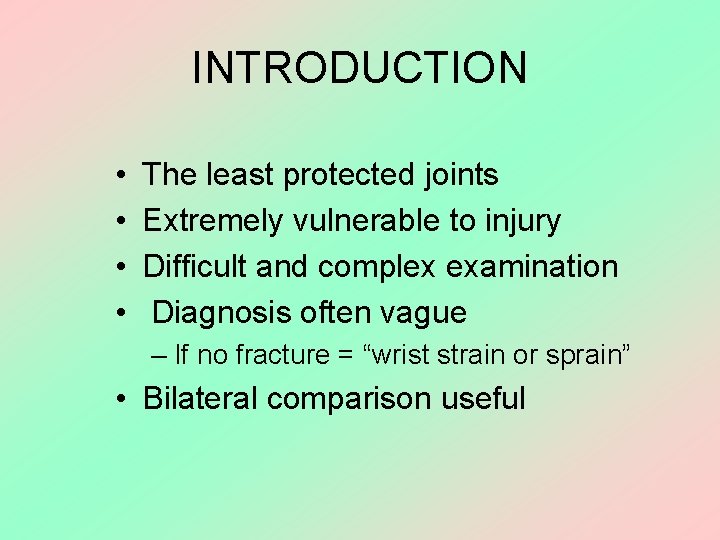 INTRODUCTION

• The least protected joints
• Extremely vulnerable to injury
• Difficult and complex examination
• Diagnosis often vague
– If no fracture = “wrist strain or sprain”
• Bilateral comparison useful